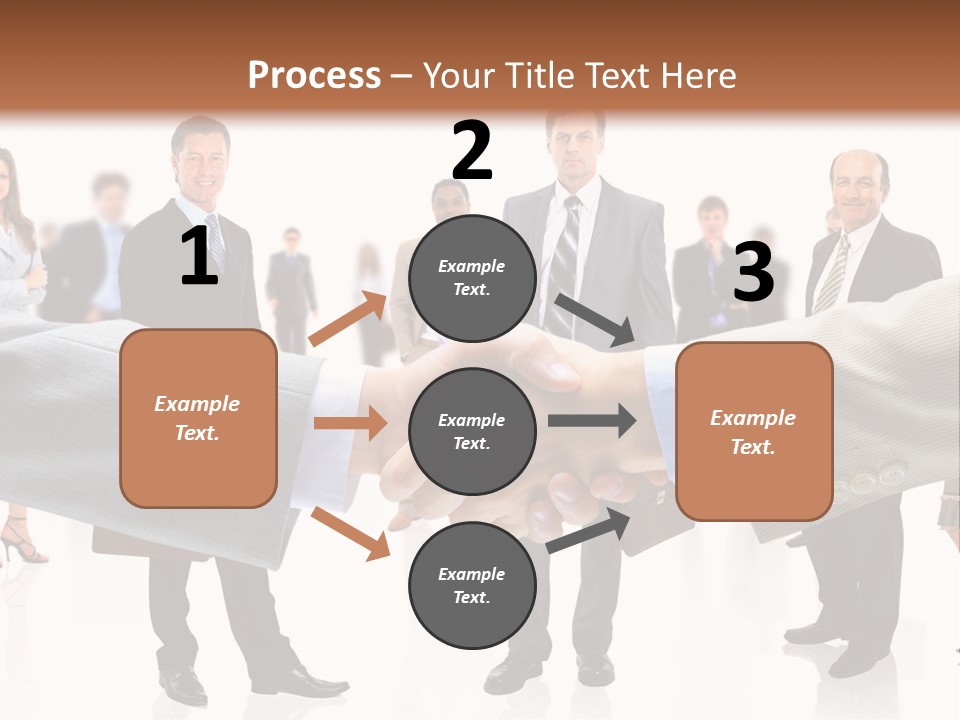 Process – Your Title Text Here

1

Example Text.

2

Example Text.

Example Text.

Example Text.

3

Example Text.